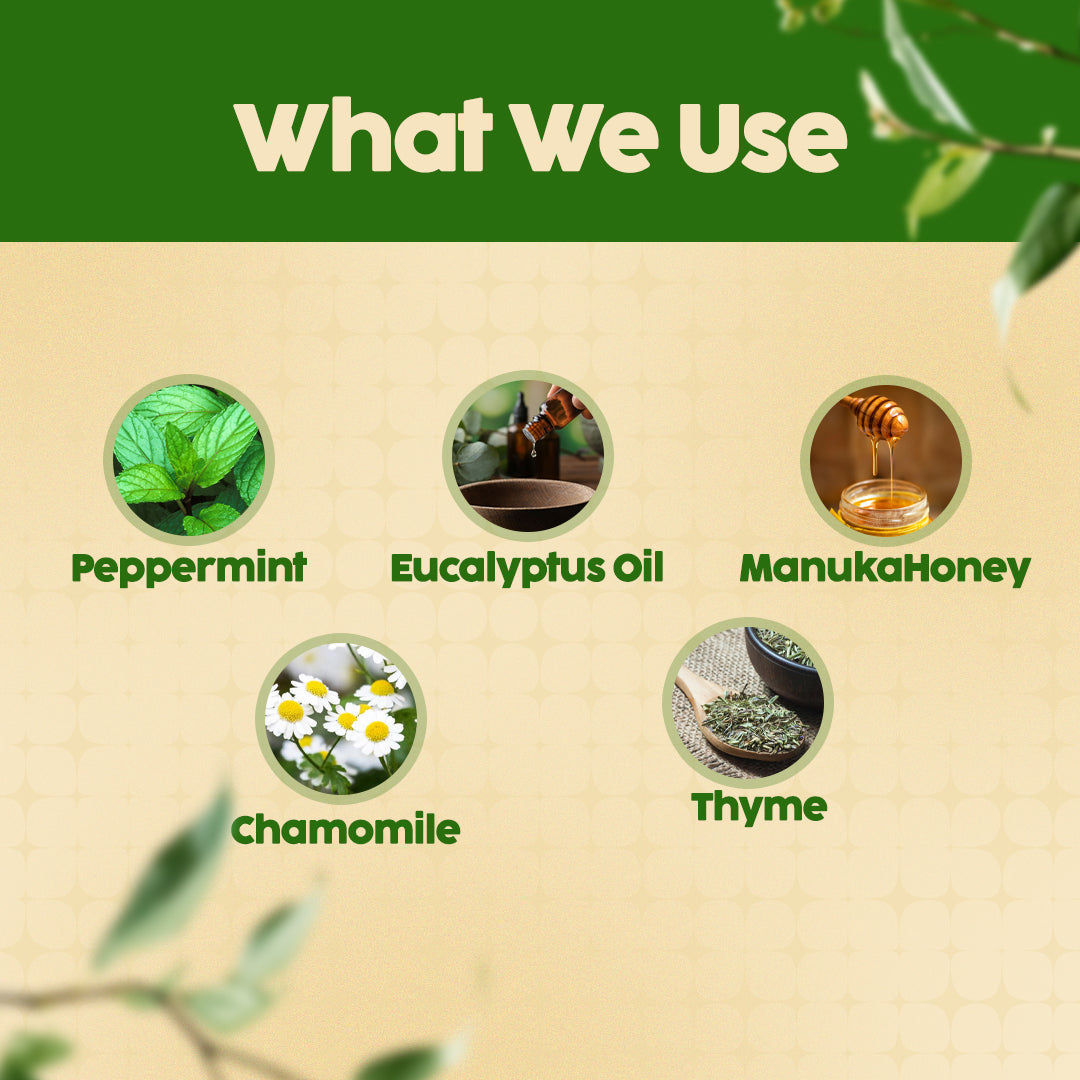 What We Use

Peppermint

Eucalyptus Oil

ManukaHoney

Chamomile

Thyme